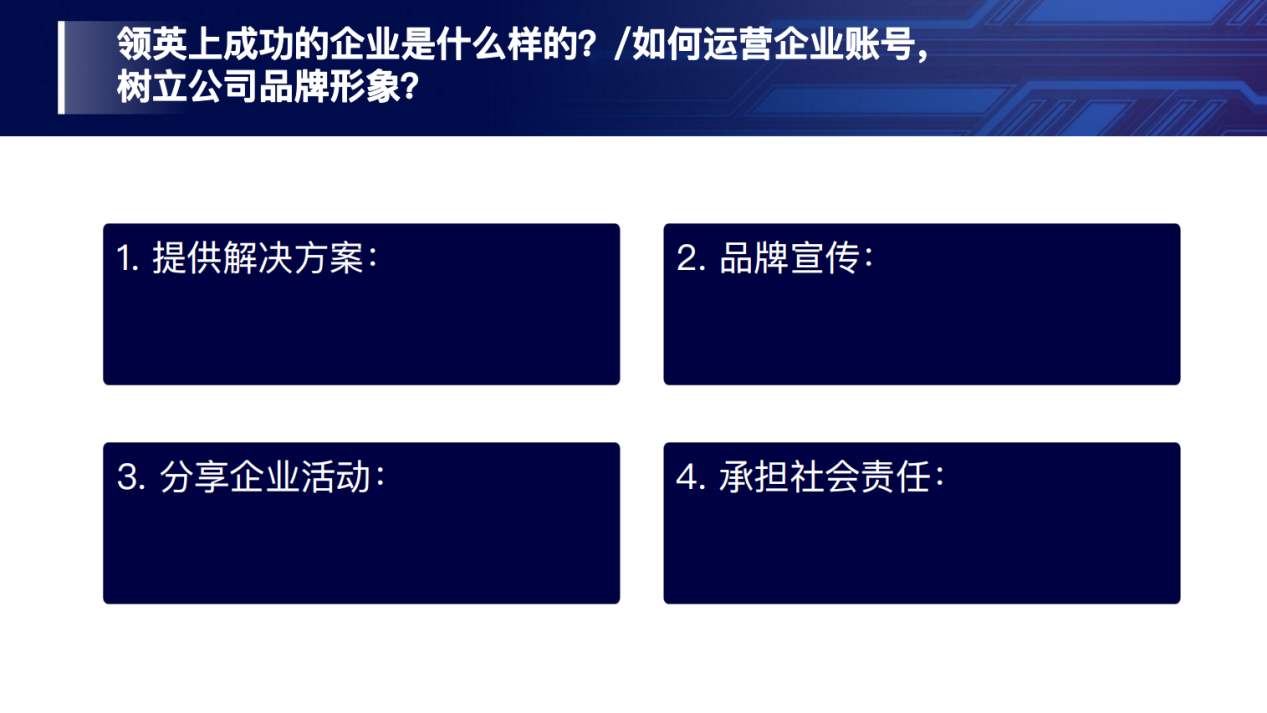 领英上成功的企业是什么样的？/如何运营企业账号，树立公司品牌形象？

1. 提供解决方案：

2. 品牌宣传：

3. 分享企业活动：

4. 承担社会责任：